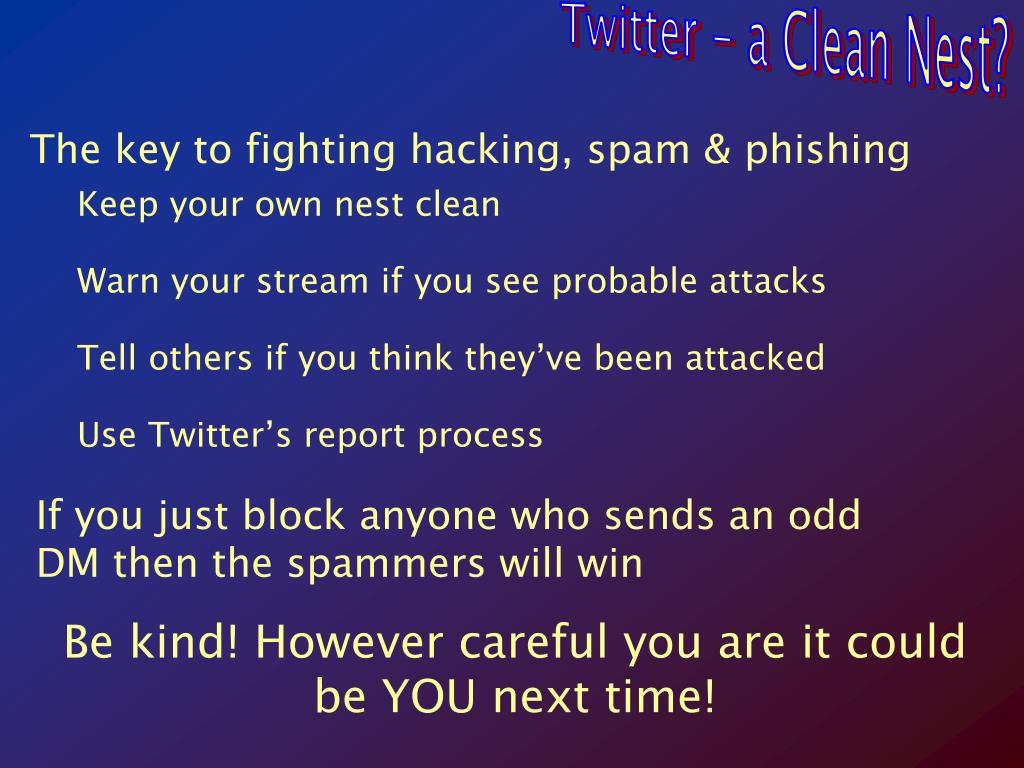 Twitter – a Clean Nest?

The key to fighting hacking, spam & phishing

Keep your own nest clean

Warn your stream if you see probable attacks

Tell others if you think they've been attacked

Use Twitter's report process

If you just block anyone who sends an odd DM then the spammers will win

Be kind! However careful you are it could be YOU next time!